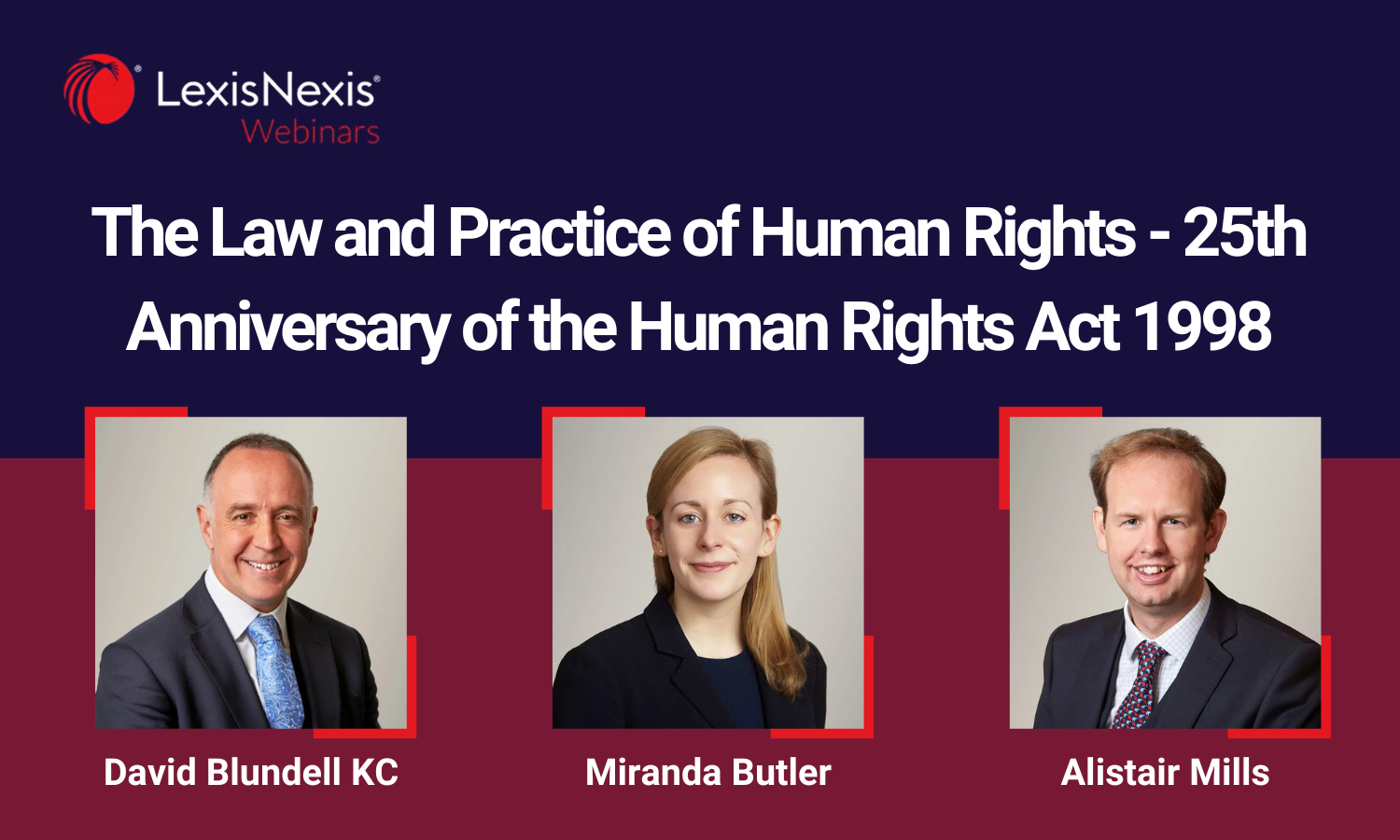 LexisNexis®
Webinars

The Law and Practice of Human Rights - 25th Anniversary of the Human Rights Act 1998

David Blundell KC

Miranda Butler

Alistair Mills